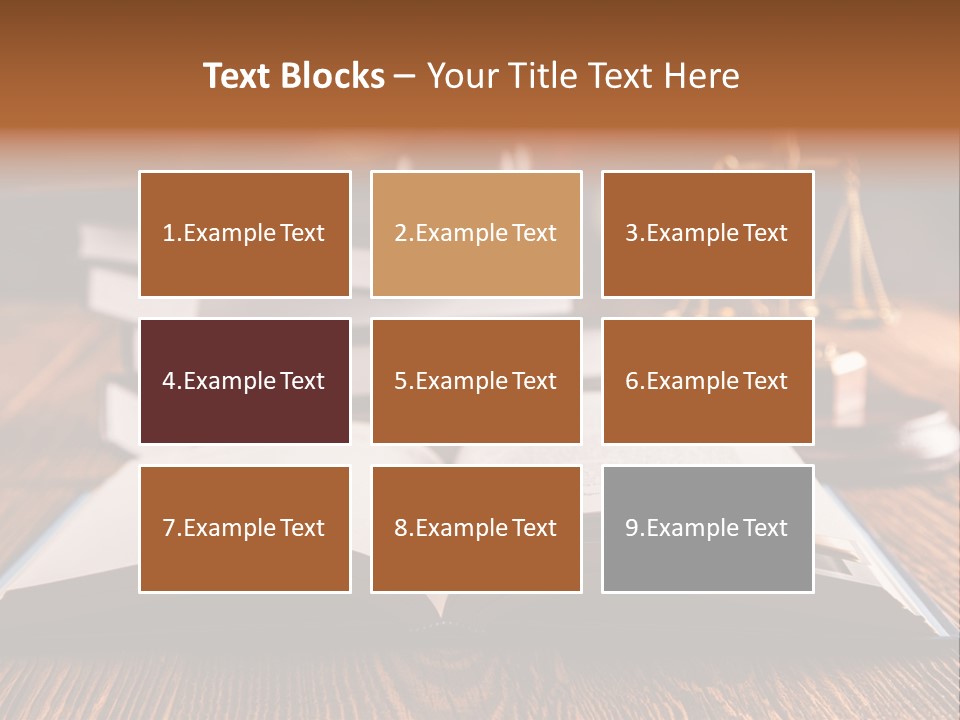 Text Blocks – Your Title Text Here

1.Example Text

2.Example Text

3.Example Text

4.Example Text

5.Example Text

6.Example Text

7.Example Text

8.Example Text

9.Example Text